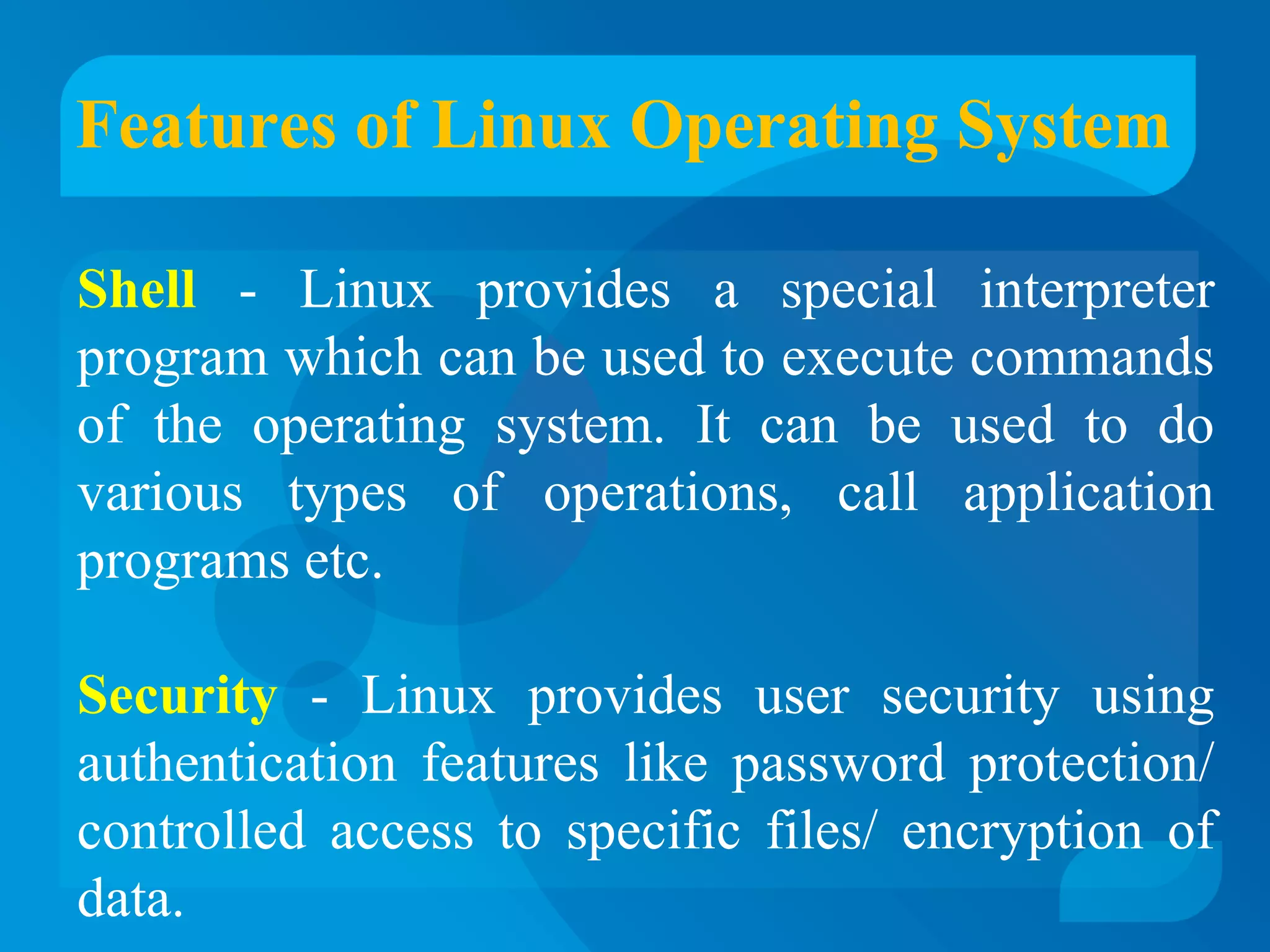 Features of Linux Operating System

Shell - Linux provides a special interpreter program which can be used to execute commands of the operating system. It can be used to do various types of operations, call application programs etc.

Security - Linux provides user security using authentication features like password protection/ controlled access to specific files/ encryption of data.